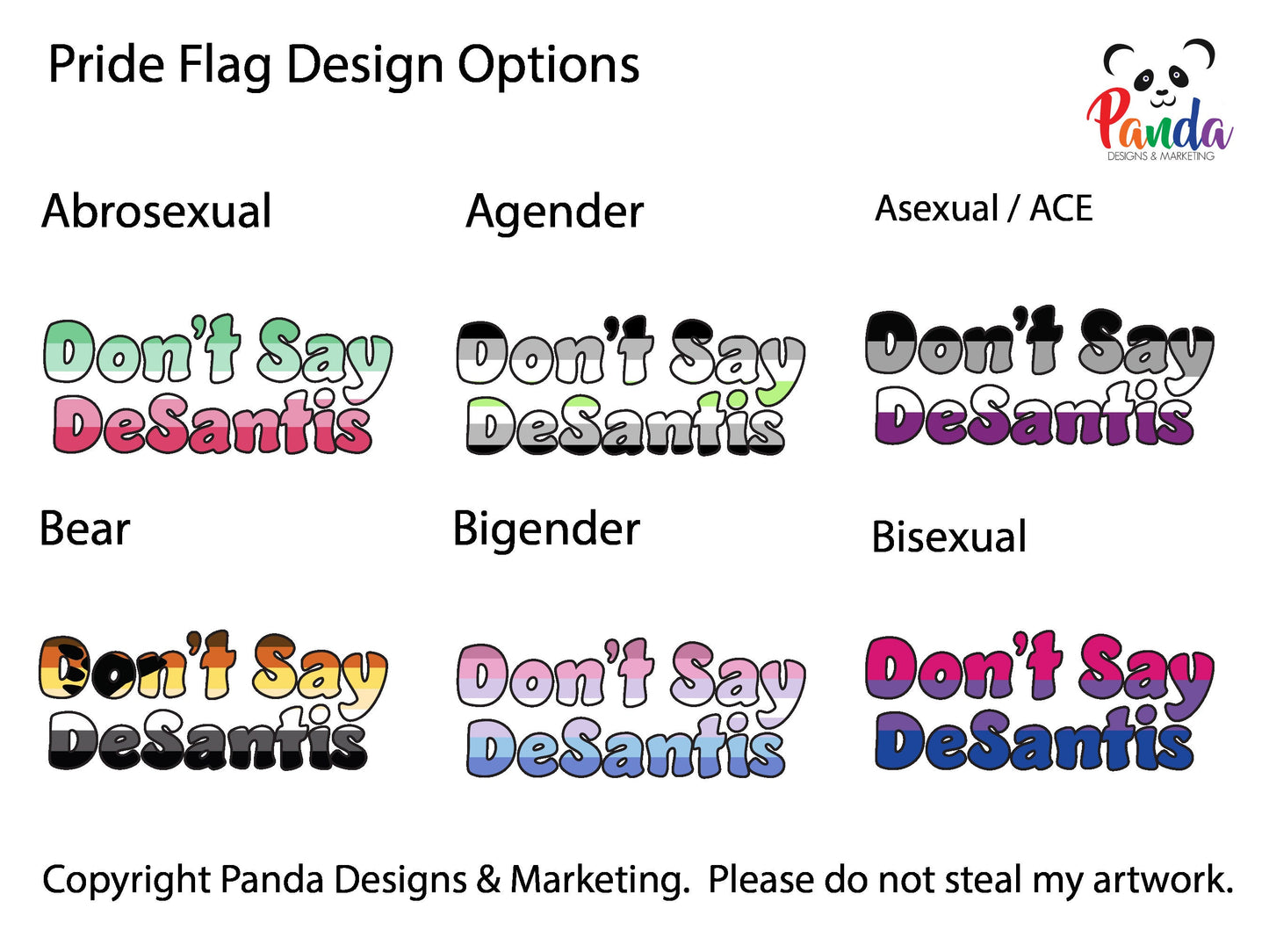 Pride Flag Design Options

Panda
DESIGNS & MARKETING

Abrosexual

Don't Say DeSantis

Agender

Don't Say DeSantis

Asexual / ACE

Don't Say DeSantis

Bear

Don't Say DeSantis

Bigender

Don't Say DeSantis

Bisexual

Don't Say DeSantis

Copyright Panda Designs & Marketing. Please do not steal my artwork.